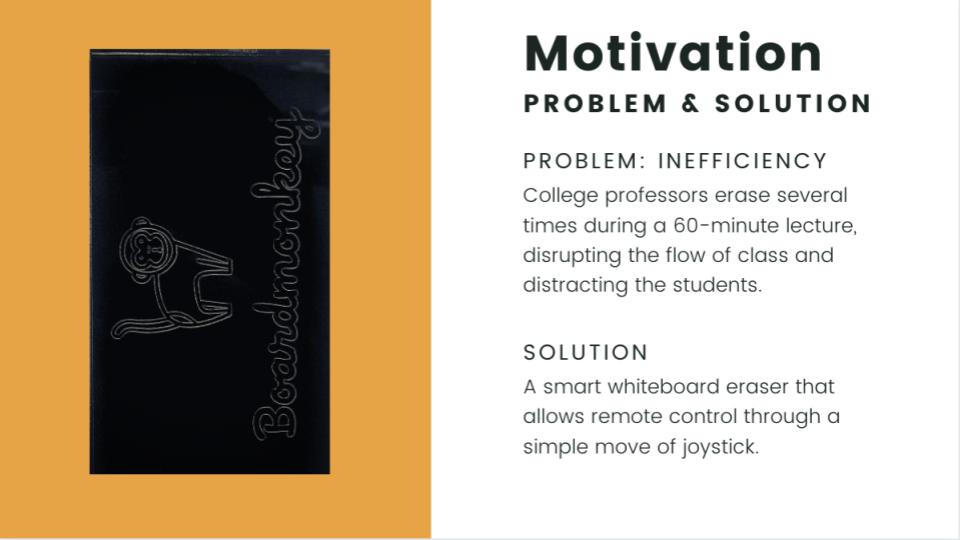 Boardmonkey

Motivation
PROBLEM & SOLUTION

PROBLEM: INEFFICIENCY
College professors erase several times during a 60-minute lecture, disrupting the flow of class and distracting the students.

SOLUTION
A smart whiteboard eraser that allows remote control through a simple move of joystick.